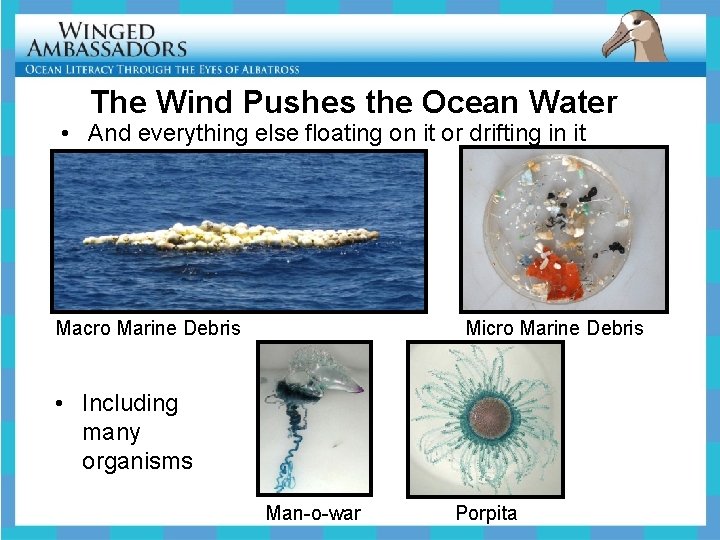 WINGED AMBASSADORS
OCEAN LITERACY THROUGH THE EYES OF ALBATROSS

The Wind Pushes the Ocean Water

• And everything else floating on it or drifting in it

Macro Marine Debris

Micro Marine Debris

• Including many organisms

Man-o-war

Porpita